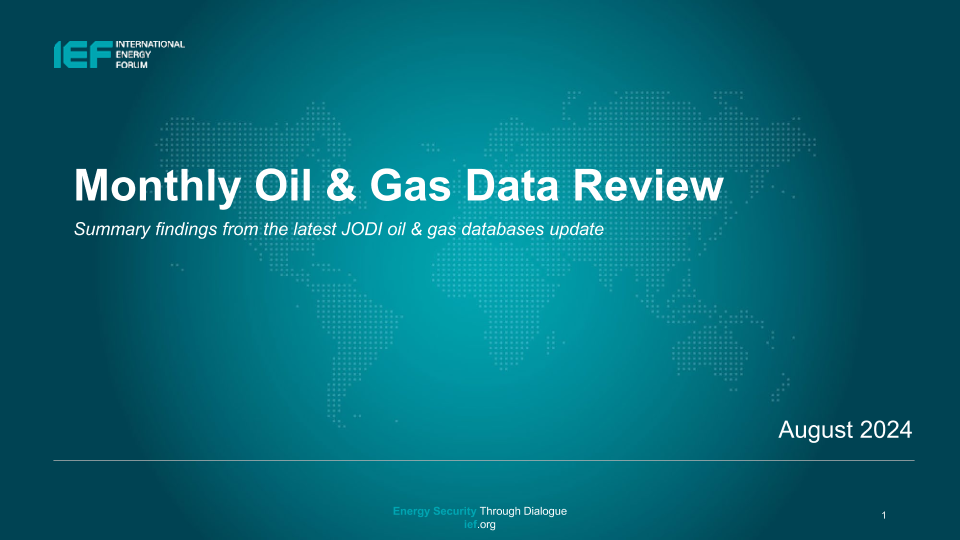 IEF INTERNATIONAL ENERGY FORUM

Monthly Oil & Gas Data Review

Summary findings from the latest JODI oil & gas databases update

August 2024

Energy Security Through Dialogue
ief.org

1